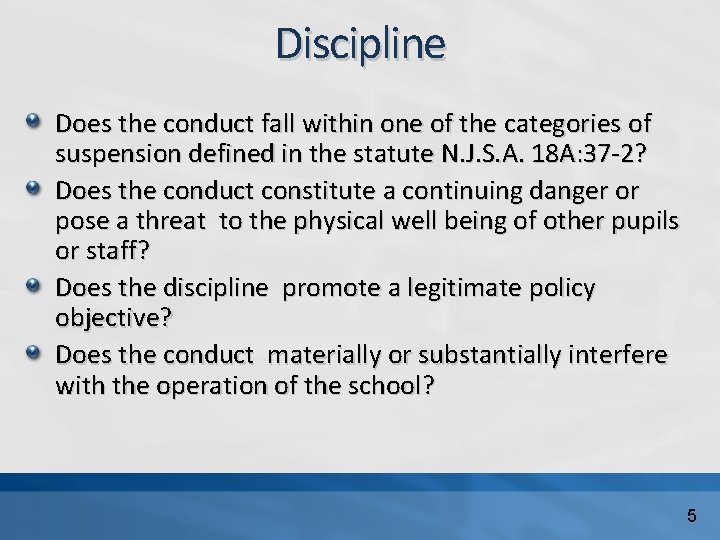 Discipline

Does the conduct fall within one of the categories of suspension defined in the statute N.J.S.A. 18A:37-2?

Does the conduct constitute a continuing danger or pose a threat  to the physical well being of other pupils or staff?

Does the discipline  promote a legitimate policy objective?

Does the conduct  materially or substantially interfere with the operation of the school?

5